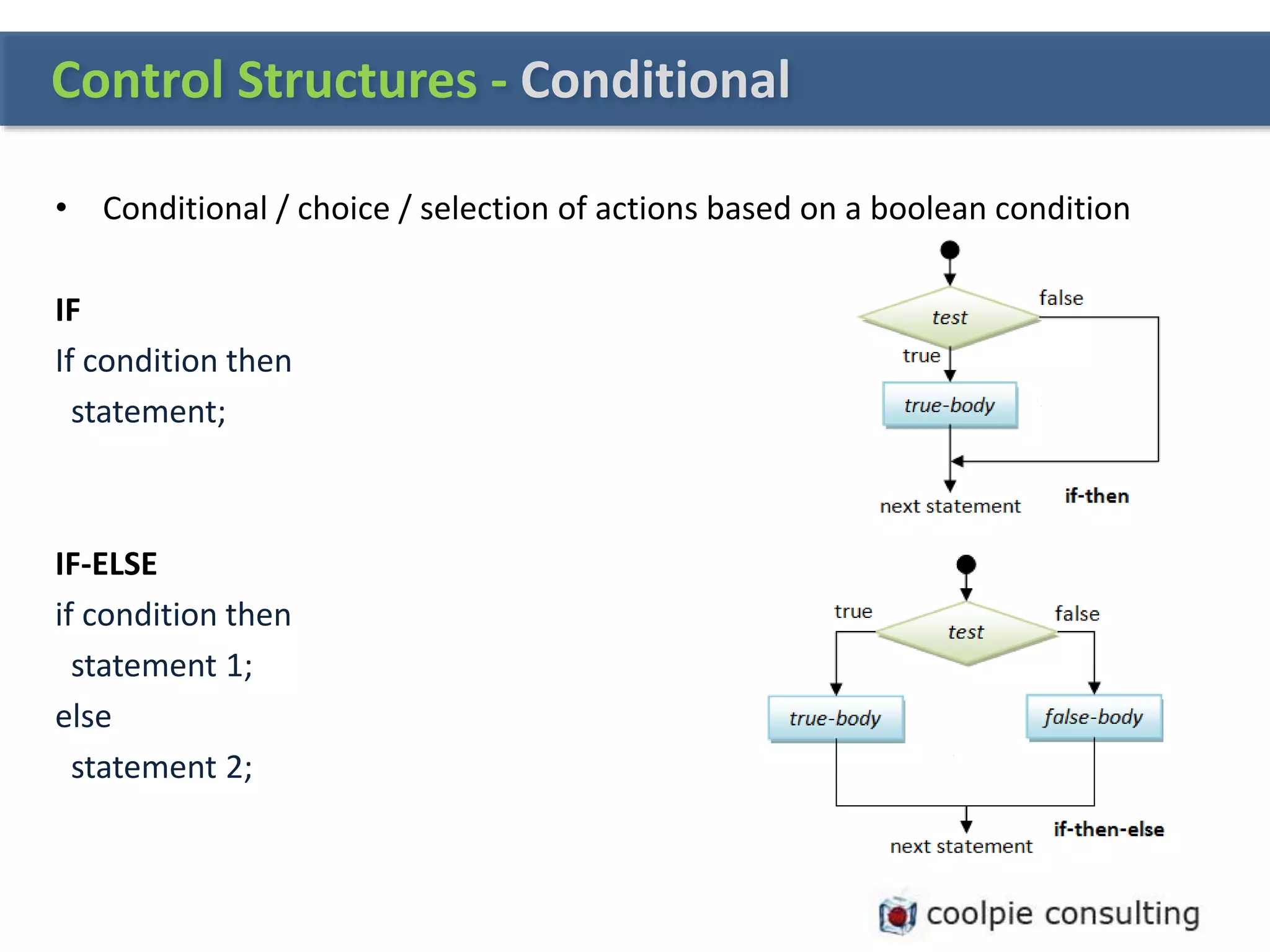 Control Structures - Conditional

• Conditional / choice / selection of actions based on a boolean condition

IF
If condition then
statement;

test
false
true
true-body
next statement
if-then

IF-ELSE
if condition then
statement 1;
else
statement 2;

true
test
false
true-body
false-body
next statement
if-then-else

coolpie consulting